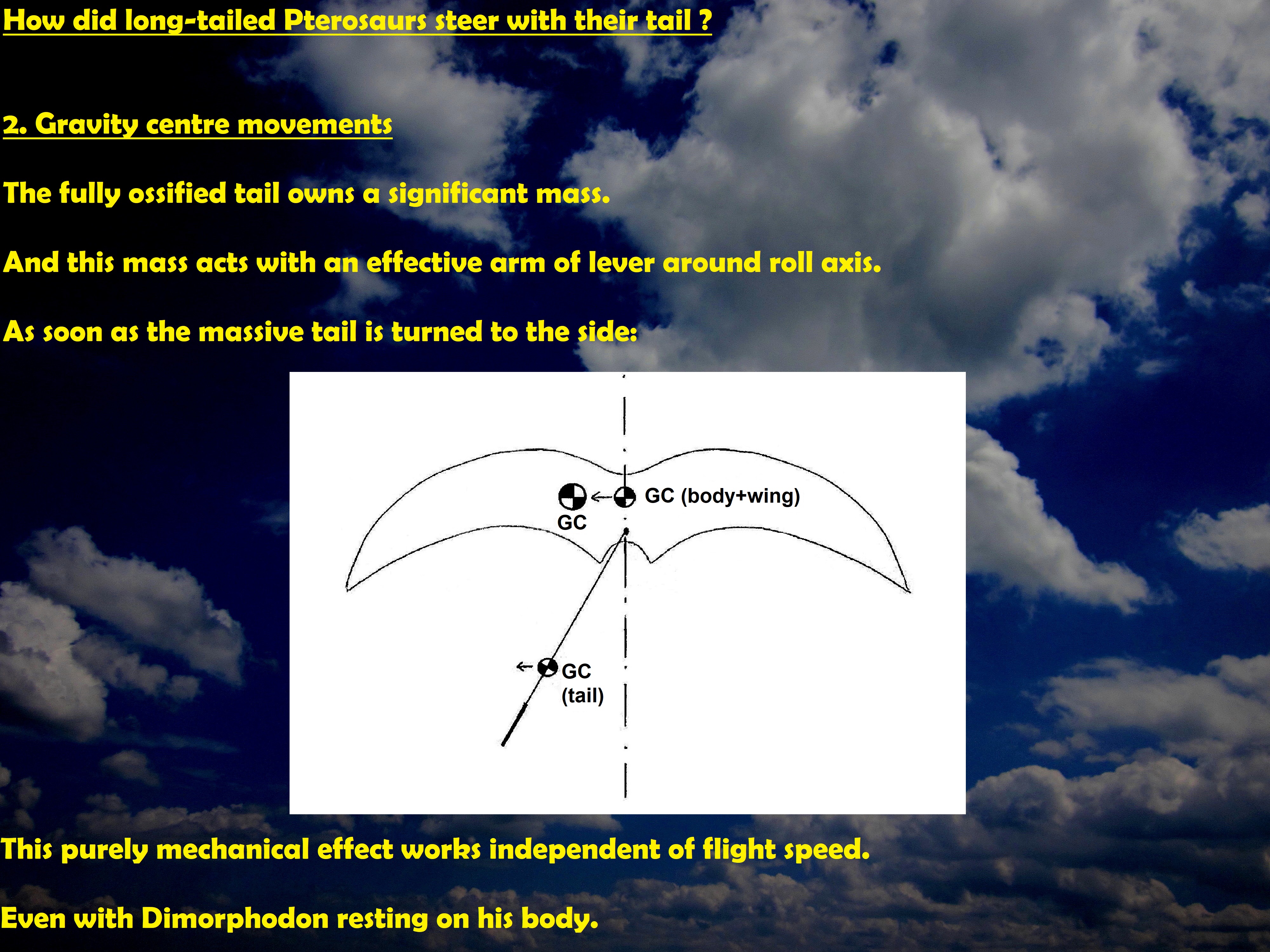 How did long-tailed Pterosaurs steer with their tail ?

2. Gravity centre movements

The fully ossified tail owns a significant mass.

And this mass acts with an effective arm of lever around roll axis.

As soon as the massive tail is turned to the side:

GC (body+wing)

GC

GC (tail)

This purely mechanical effect works independent of flight speed.

Even with Dimorphodon resting on his body.